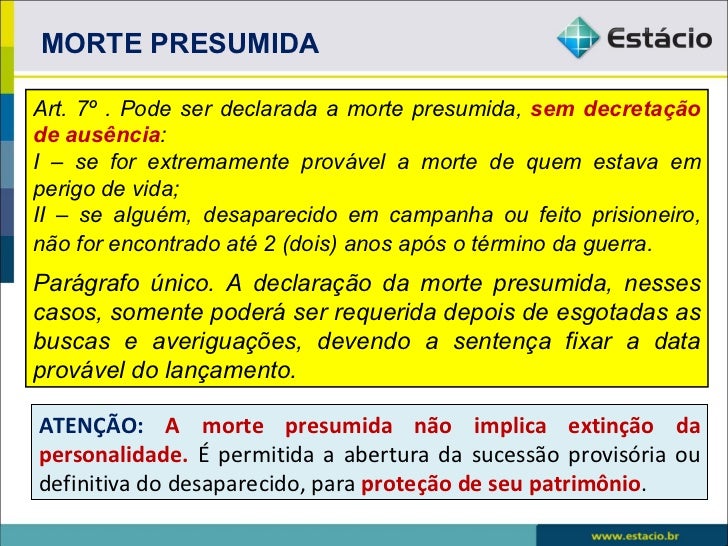 MORTE PRESUMIDA

Estácio

Art. 7º . Pode ser declarada a morte presumida, sem decretação de ausência:
I – se for extremamente provável a morte de quem estava em perigo de vida;
II – se alguém, desaparecido em campanha ou feito prisioneiro, não for encontrado até 2 (dois) anos após o término da guerra.

Parágrafo único. A declaração da morte presumida, nesses casos, somente poderá ser requerida depois de esgotadas as buscas e averiguações, devendo a sentença fixar a data provável do lançamento.

ATENÇÃO: A morte presumida não implica extinção da personalidade. É permitida a abertura da sucessão provisória ou definitiva do desaparecido, para proteção de seu patrimônio.

www.estacio.br